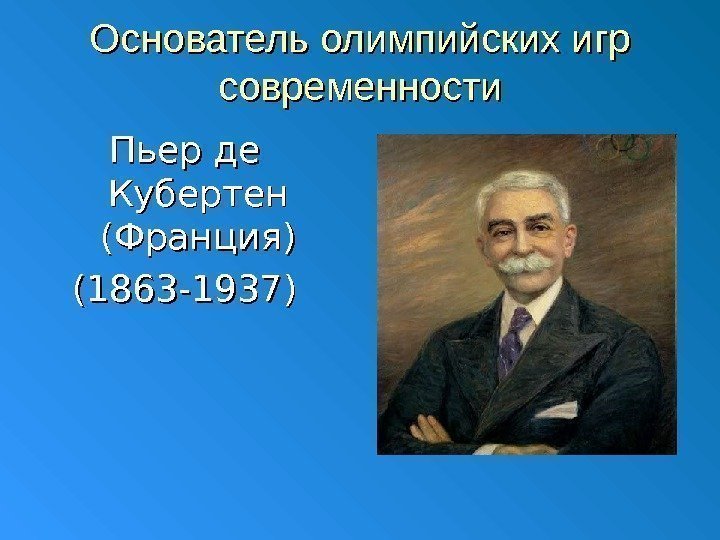 Основатель олимпийских игр современности

Пьер де Кубертен (Франция) (1863-1937)